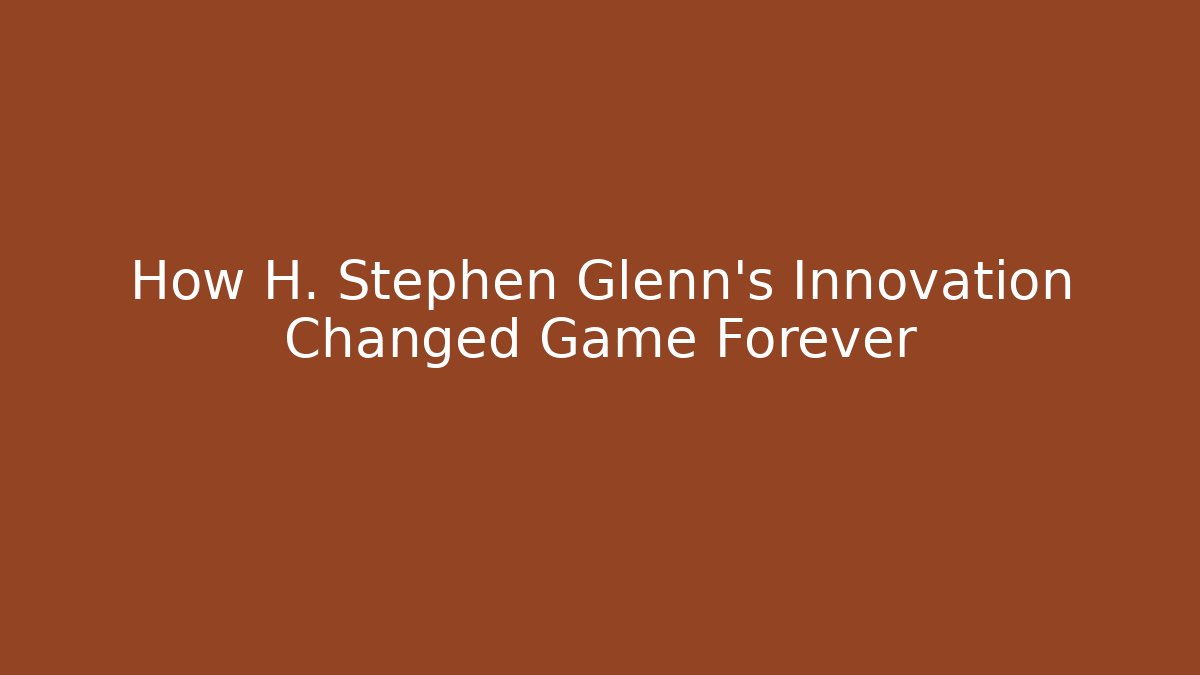 How H. Stephen Glenn's Innovation Changed Game Forever